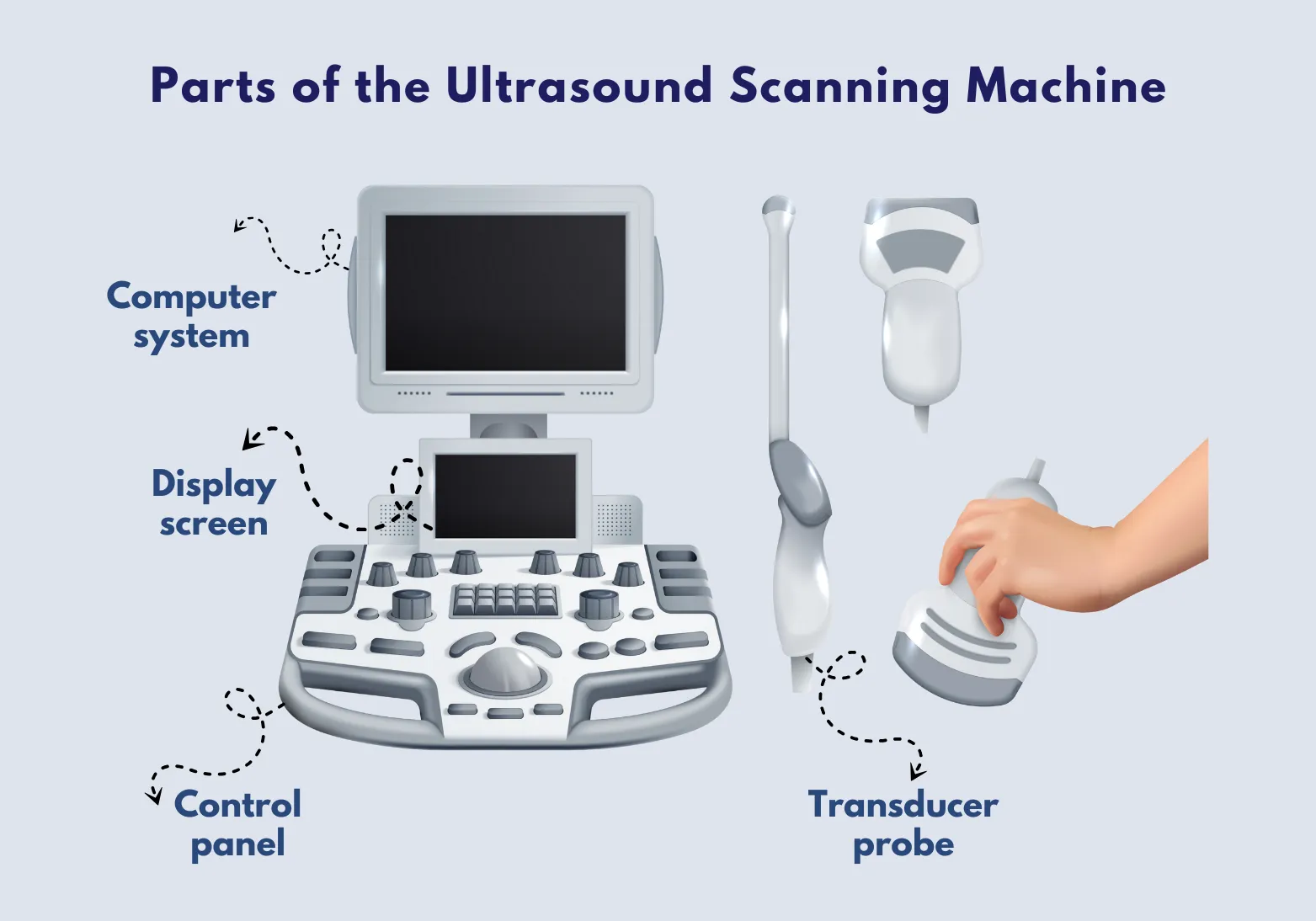 Parts of the Ultrasound Scanning Machine

Computer system

Display screen

Control panel

Transducer probe